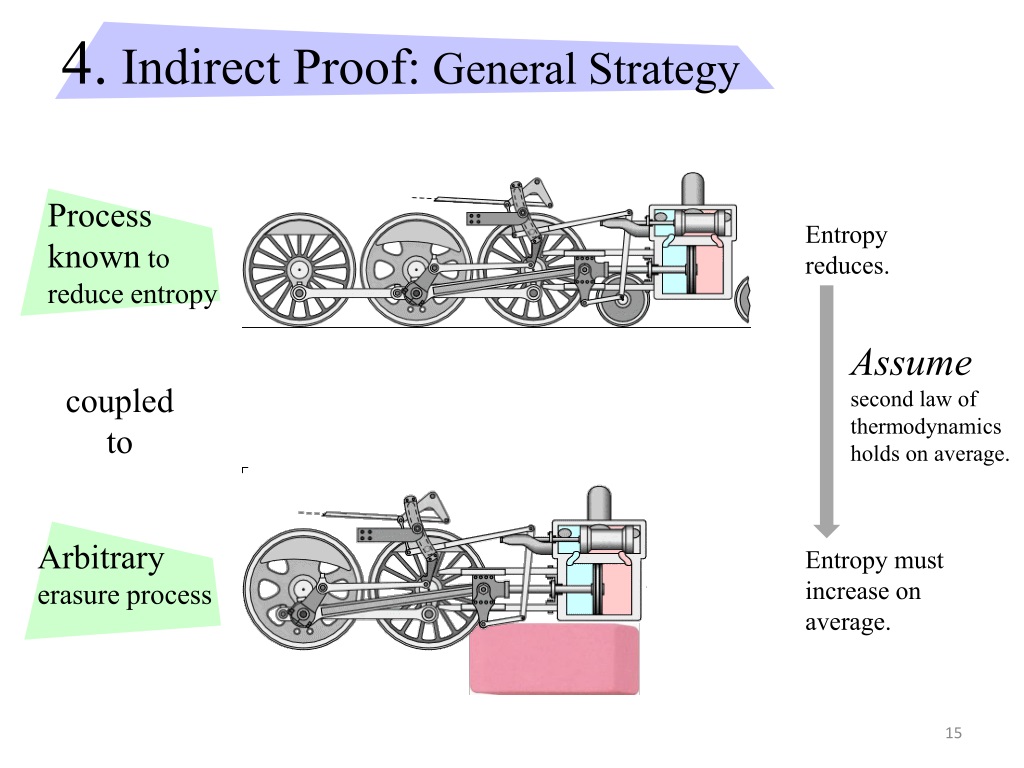 4. Indirect Proof: General Strategy

Process known to reduce entropy

coupled to

Arbitrary erasure process

Entropy reduces.

Assume second law of thermodynamics holds on average.

Entropy must increase on average.

15